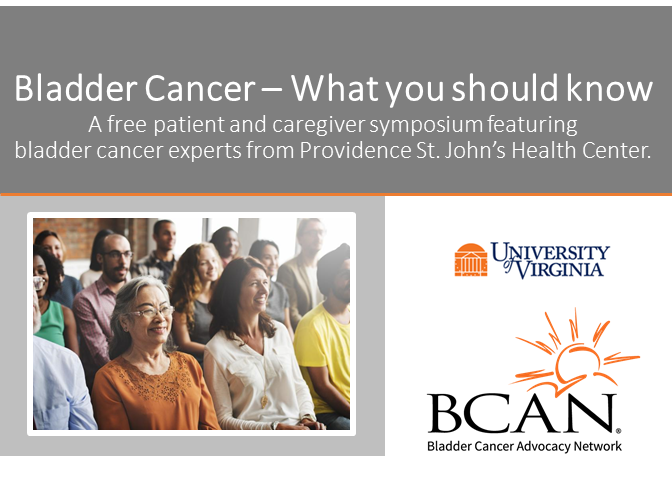 Bladder Cancer – What you should know
A free patient and caregiver symposium featuring bladder cancer experts from Providence St. John's Health Center.

UNIVERSITY of VIRGINIA

BCAN
Bladder Cancer Advocacy Network